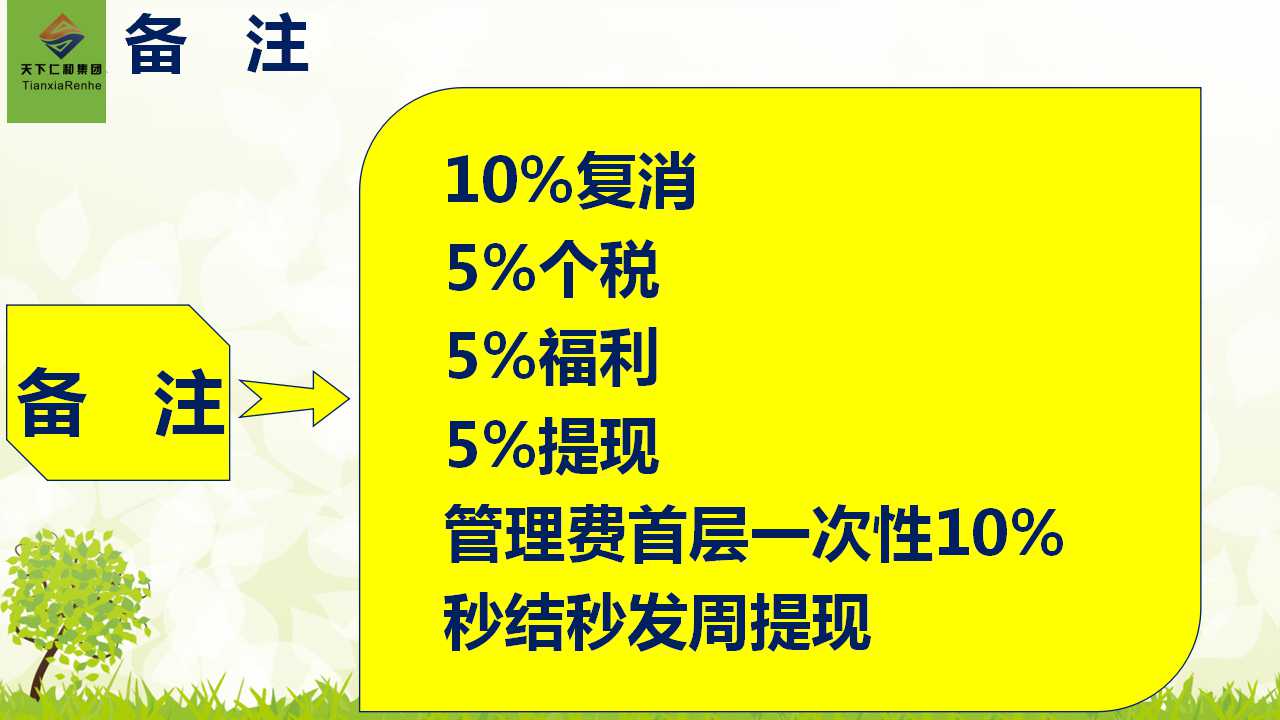 天下仁和集团
TianxiaRenhe

备 注

备 注

10%复消
5%个税
5%福利
5%提现
管理费首层一次性10%
秒结秒发周提现